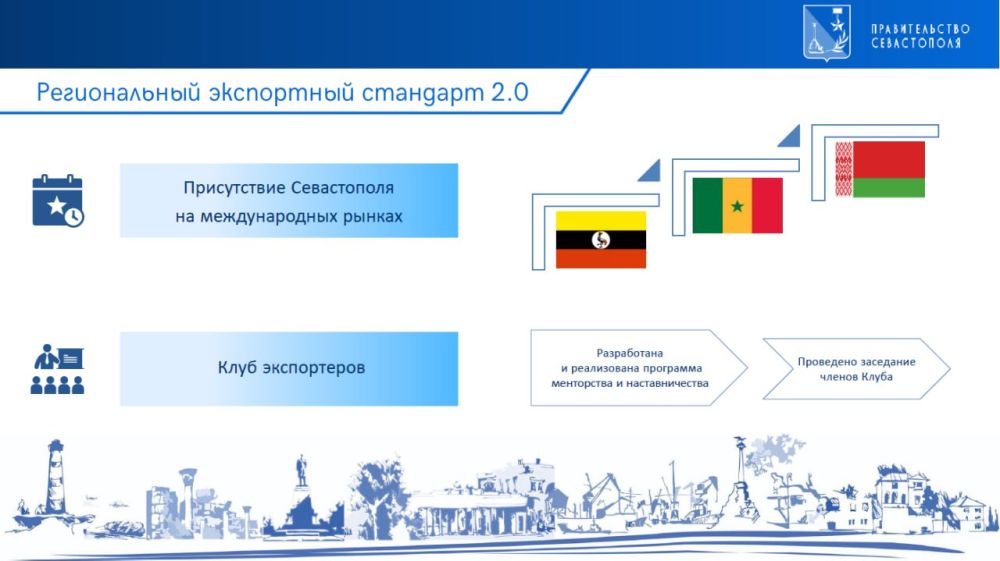 ПРАВИТЕЛЬСТВО СЕВАСТОПОЛЯ

Региональный экспортный стандарт 2.0

Присутствие Севастополя на международных рынках

Клуб экспортеров

Разработана и реализована программа менторства и наставничества

Проведено заседание членов Клуба